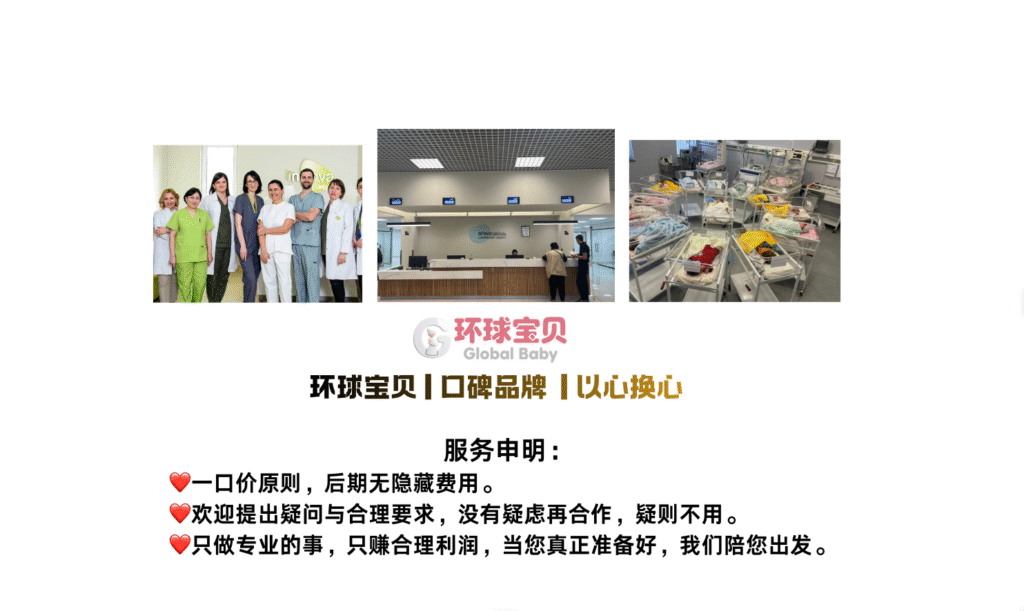 环球宝贝
Global Baby

环球宝贝 | 口碑品牌 | 以心换心

服务申明：
❤️一口价原则，后期无隐藏费用。
❤️欢迎提出疑问与合理要求，没有疑虑再合作，疑则不用。
❤️只做专业的事，只赚合理利润，当您真正准备好，我们陪您出发。